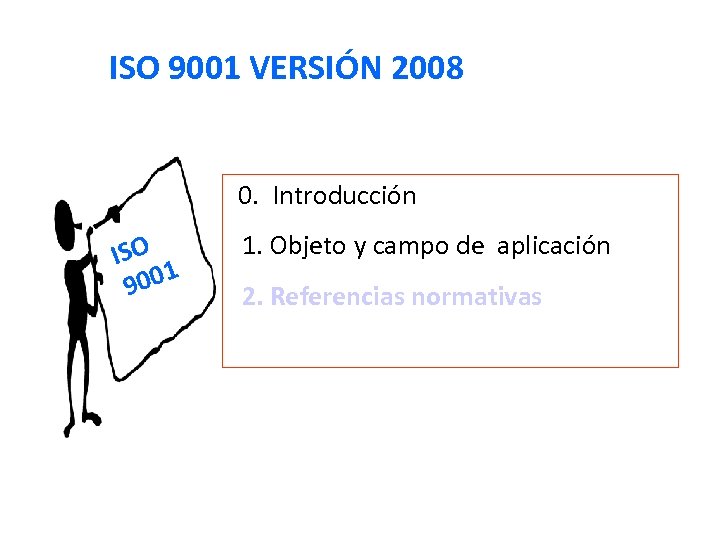 ISO 9001 VERSIÓN 2008

ISO 9001

0. Introducción

1. Objeto y campo de aplicación

2. Referencias normativas